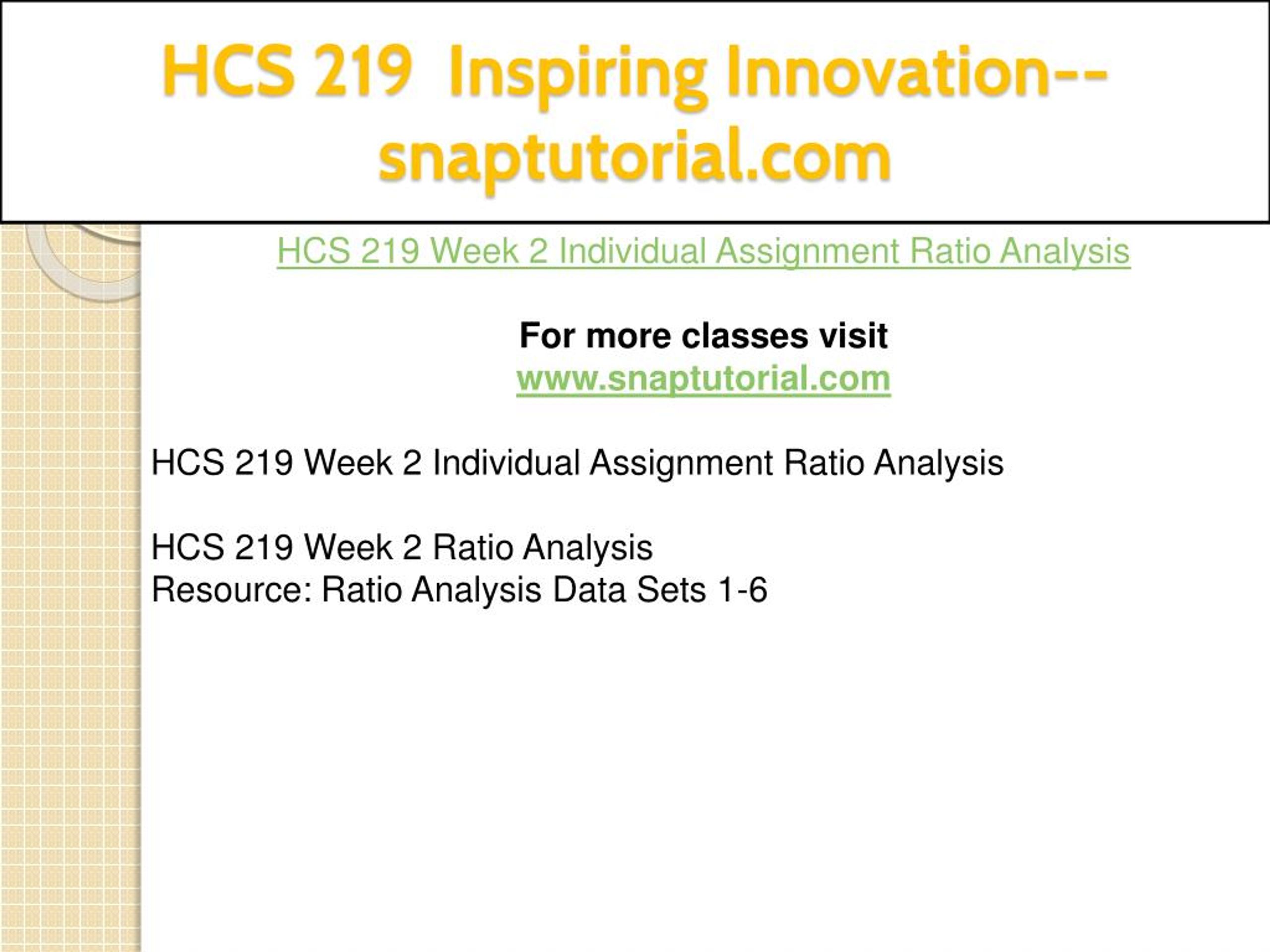 HCS 219 Inspiring Innovation--snaptutorial.com

HCS 219 Week 2 Individual Assignment Ratio Analysis

For more classes visit
www.snaptutorial.com

HCS 219 Week 2 Individual Assignment Ratio Analysis

HCS 219 Week 2 Ratio Analysis
Resource: Ratio Analysis Data Sets 1-6